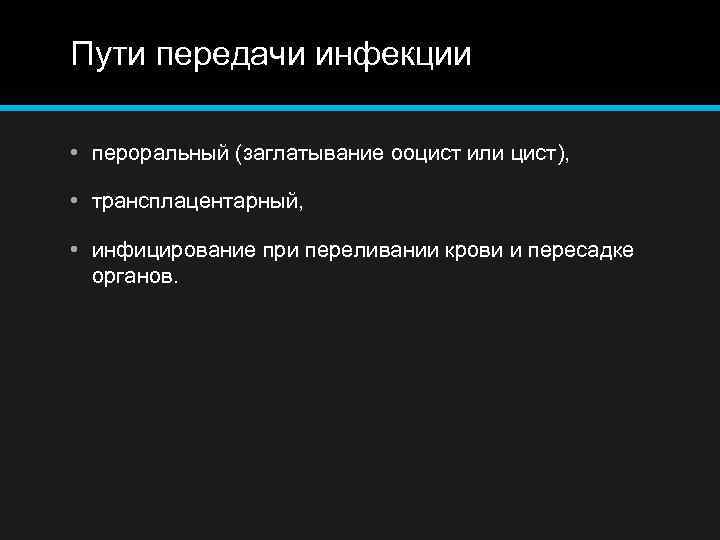 Пути передачи инфекции

• пероральный (заглатывание ооцист или цист),

• трансплацентарный,

• инфицирование при переливании крови и пересадке органов.